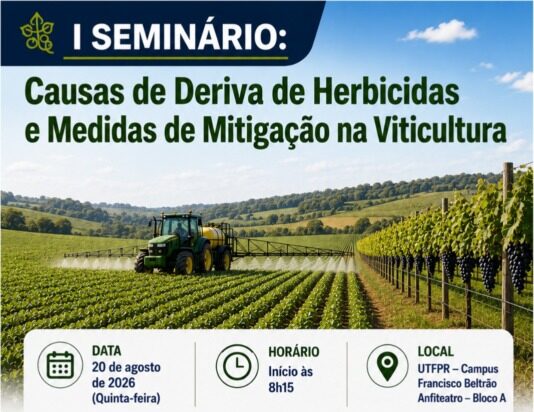 I SEMINÁRIO:

Causas de Deriva de Herbicidas e Medidas de Mitigação na Viticultura

DATA
20 de agosto de 2026 (Quinta-feira)

HORÁRIO
Início às 8h15

LOCAL
UTFPR – Campus Francisco Beltrão Anfiteatro – Bloco A